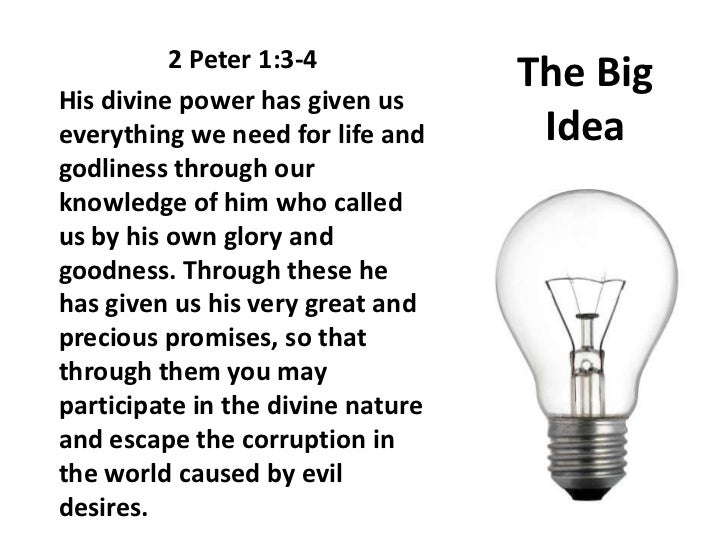 2 Peter 1:3-4

His divine power has given us everything we need for life and godliness through our knowledge of him who called us by his own glory and goodness. Through these he has given us his very great and precious promises, so that through them you may participate in the divine nature and escape the corruption in the world caused by evil desires.

The Big Idea